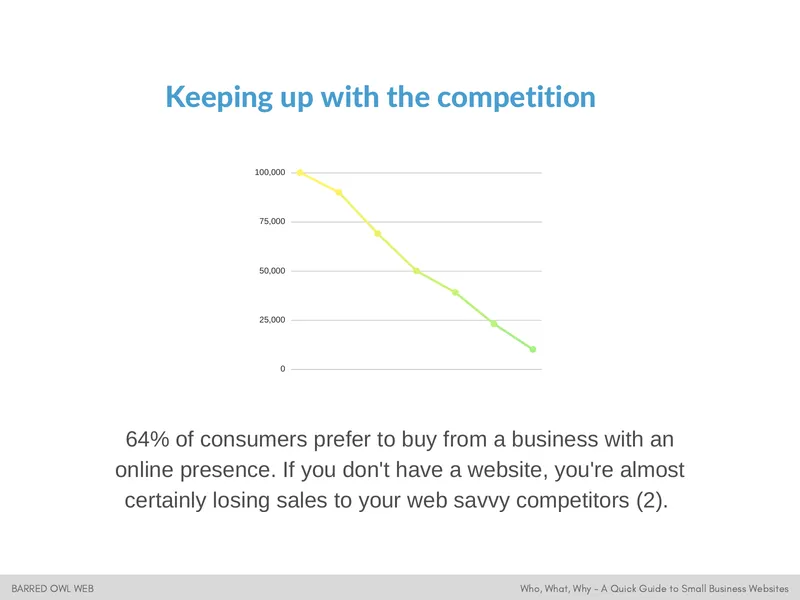 Keeping up with the competition

100,000
75,000
50,000
25,000
0

64% of consumers prefer to buy from a business with an online presence. If you don't have a website, you're almost certainly losing sales to your web savvy competitors (2).

BARRED OWL WEB

Who, What, Why - A Quick Guide to Small Business Websites